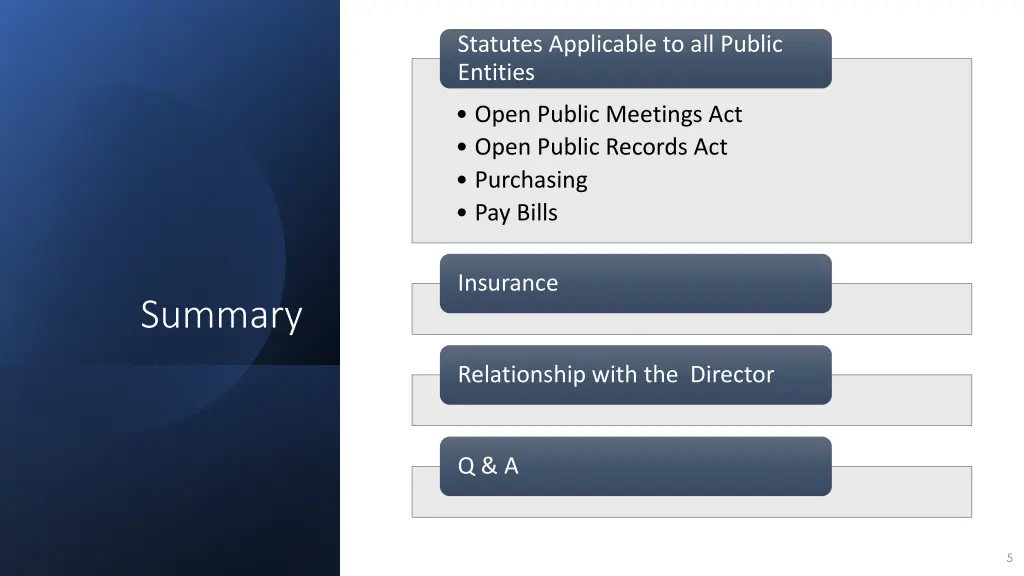 Summary

Statutes Applicable to all Public Entities

• Open Public Meetings Act
• Open Public Records Act
• Purchasing
• Pay Bills

Insurance

Relationship with the Director

Q & A

5